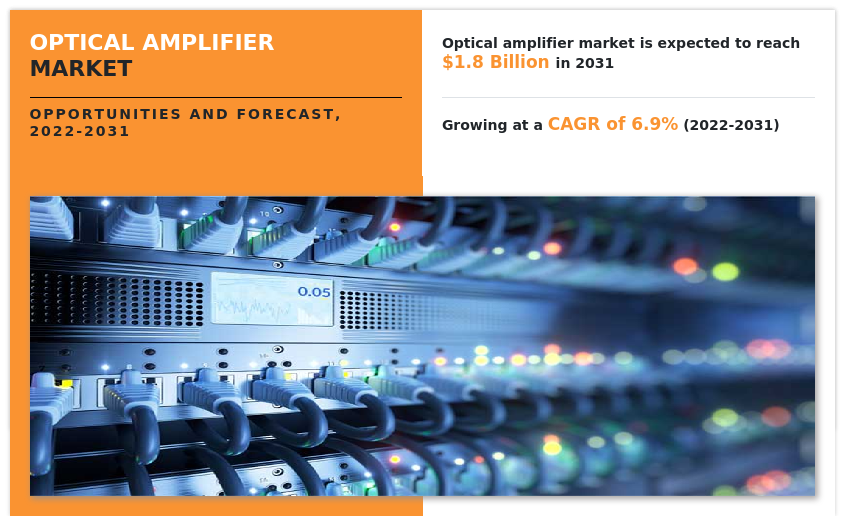 OPTICAL AMPLIFIER MARKET

OPPORTUNITIES AND FORECAST, 2022-2031

Optical amplifier market is expected to reach $1.8 Billion in 2031

Growing at a CAGR of 6.9% (2022-2031)

0.05